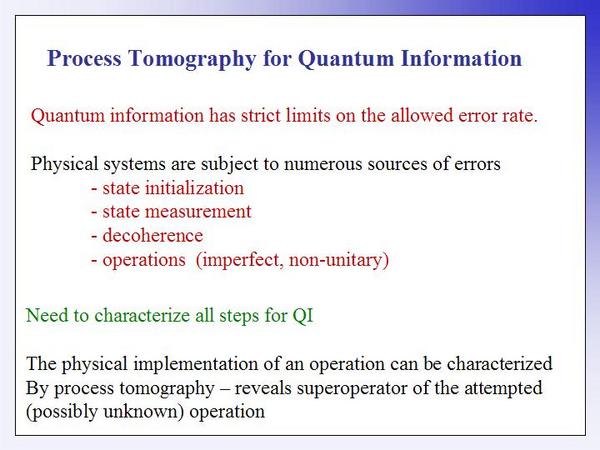 Process Tomography for Quantum Information

Quantum information has strict limits on the allowed error rate.

Physical systems are subject to numerous sources of errors
- state initialization
- state measurement
- decoherence
- operations (imperfect, non-unitary)

Need to characterize all steps for QI

The physical implementation of an operation can be characterized By process tomography – reveals superoperator of the attempted (possibly unknown) operation